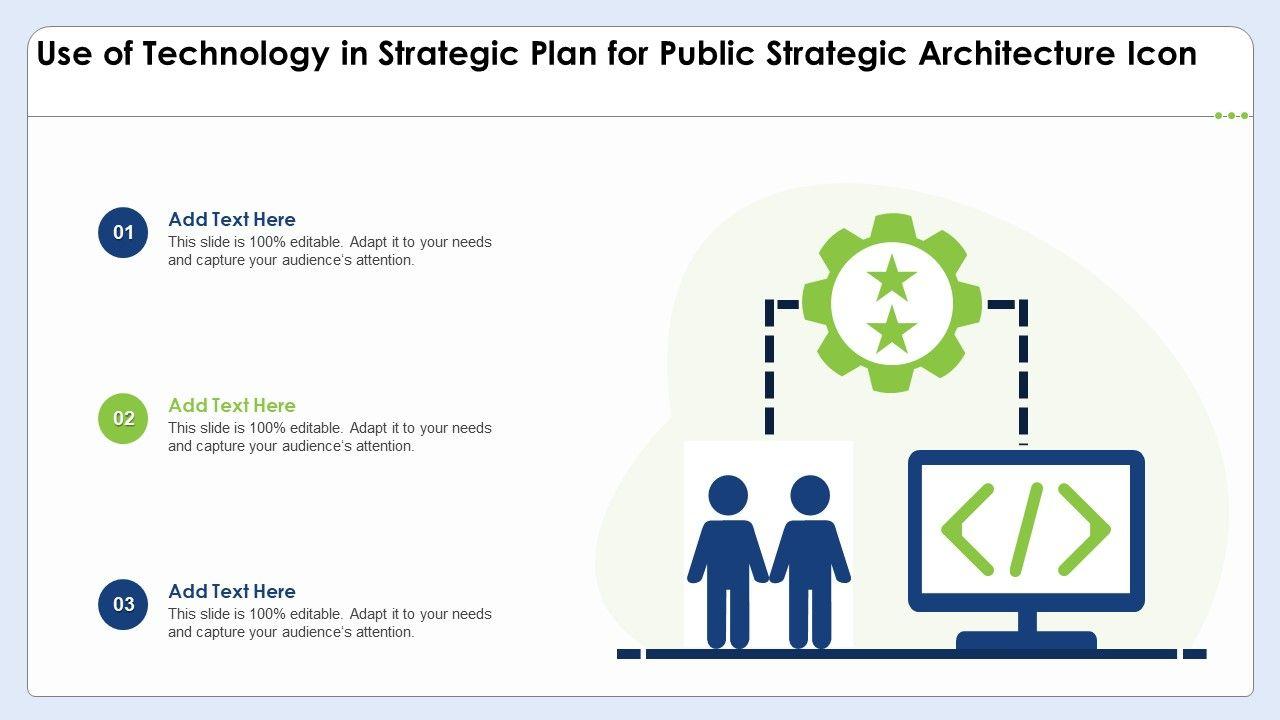 Use of Technology in Strategic Plan for Public Strategic Architecture Icon

01
Add Text Here
This slide is 100% editable. Adapt it to your needs and capture your audience's attention.

02
Add Text Here
This slide is 100% editable. Adapt it to your needs and capture your audience's attention.

03
Add Text Here
This slide is 100% editable. Adapt it to your needs and capture your audience's attention.